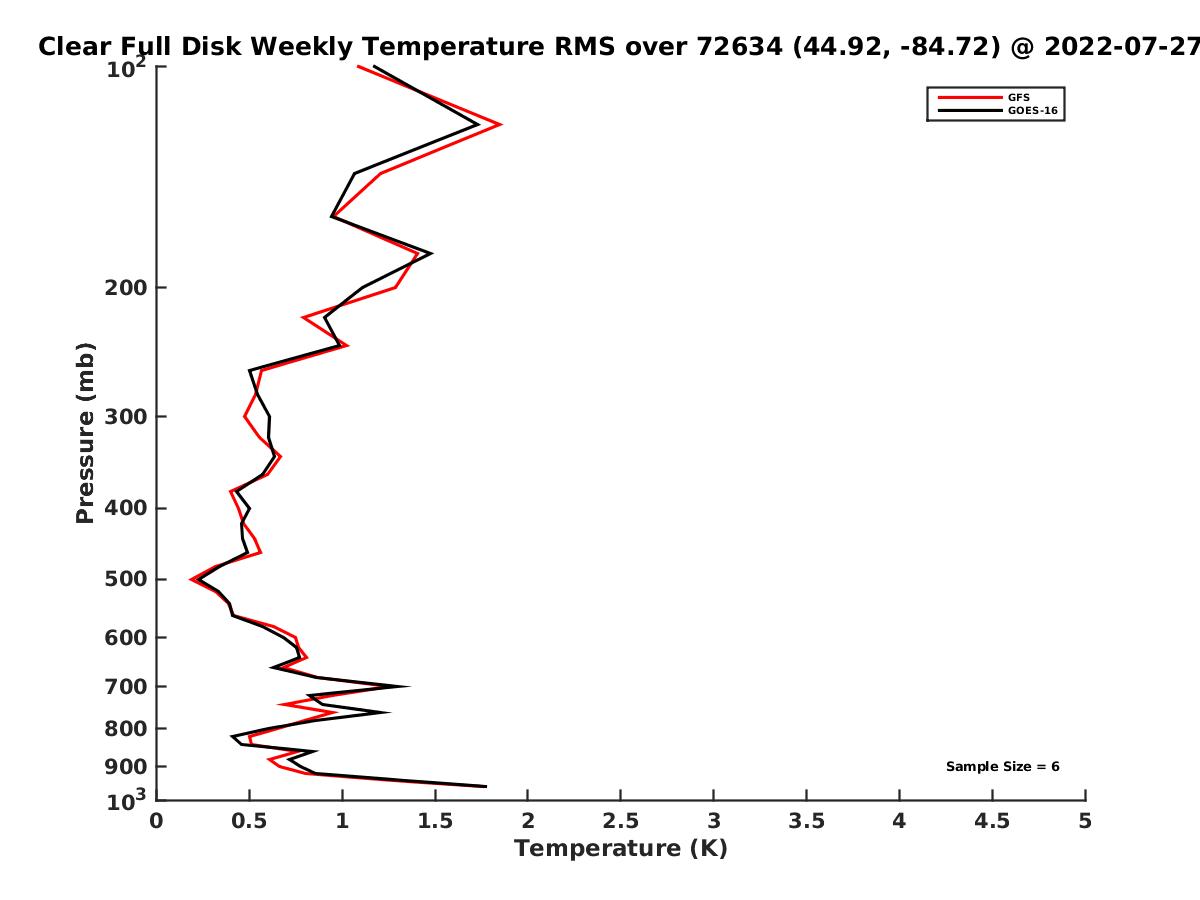 Clear Full Disk Weekly Temperature RMS over 72634 (44.92, -84.72) @ 2022-07-27

GFS
GOES-16

Pressure (mb)

$10^2$
200
300
400
500
600
700
800
900
$10^3$

Sample Size = 6

0 0.5 1 1.5 2 2.5 3 3.5 4 4.5 5

Temperature (K)